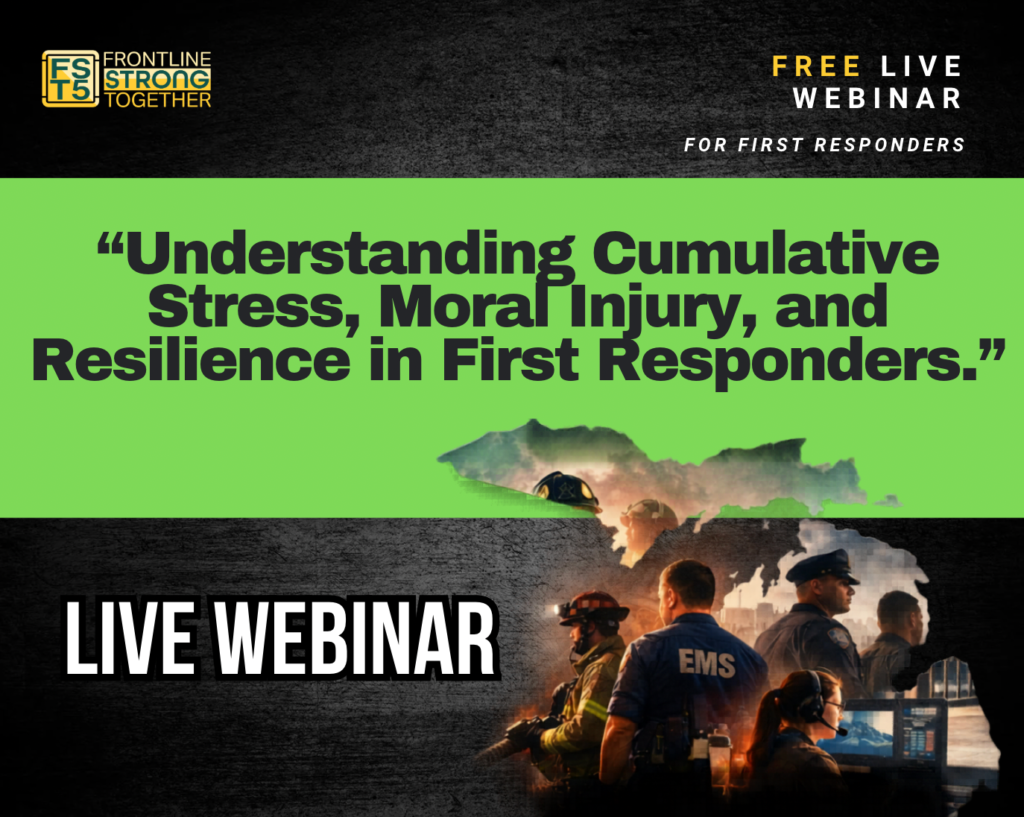 FST5 FRONTLINE STRONG TOGETHER

FREE LIVE WEBINAR

FOR FIRST RESPONDERS

“Understanding Cumulative Stress, Moral Injury, and Resilience in First Responders.”

LIVE WEBINAR

EMS